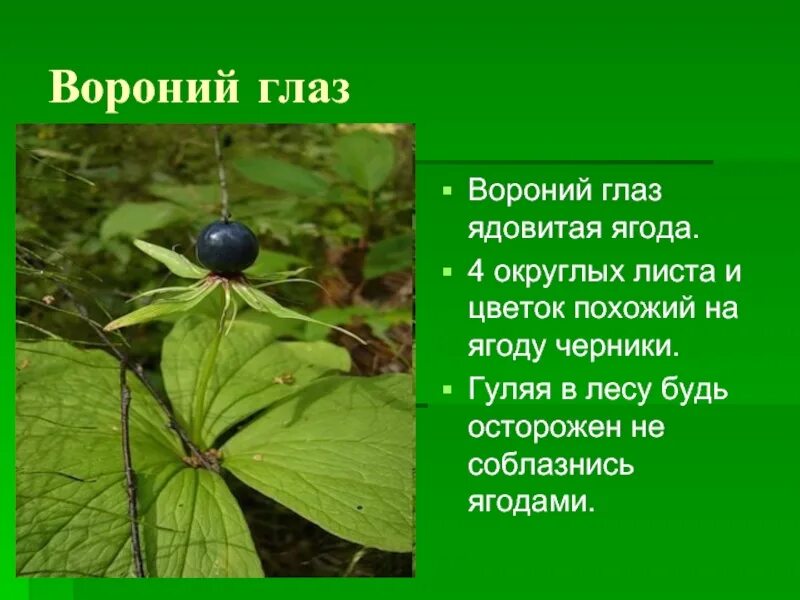 Вороний глаз

▪ Вороний глаз ядовитая ягода.
▪ 4 округлых листа и цветок похожий на ягоду черники.
▪ Гуляя в лесу будь осторожен не соблазнись ягодами.